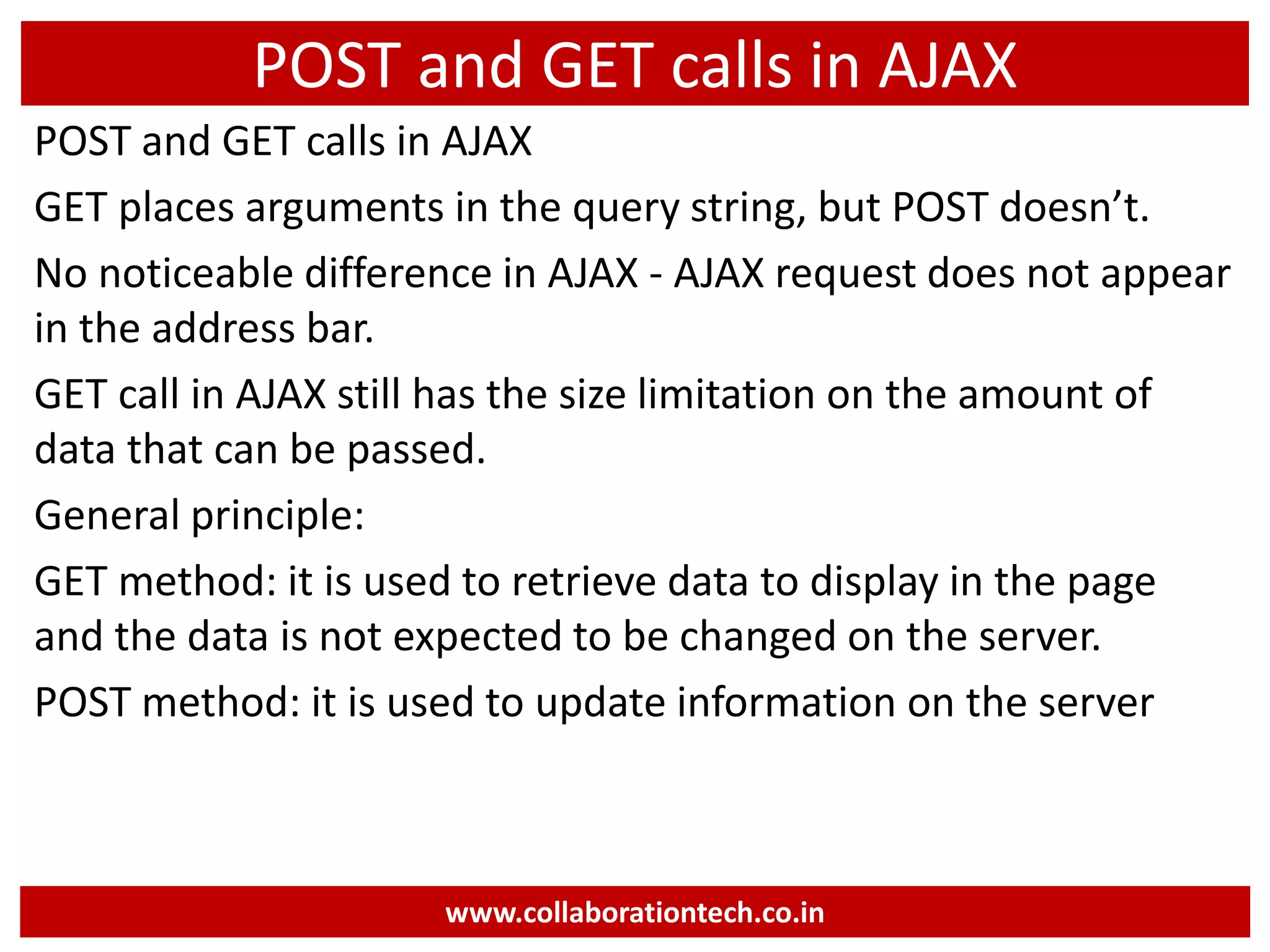 POST and GET calls in AJAX

POST and GET calls in AJAX

GET places arguments in the query string, but POST doesn’t.

No noticeable difference in AJAX - AJAX request does not appear in the address bar.

GET call in AJAX still has the size limitation on the amount of data that can be passed.

General principle:

GET method: it is used to retrieve data to display in the page and the data is not expected to be changed on the server.

POST method: it is used to update information on the server

www.collaborationtech.co.in